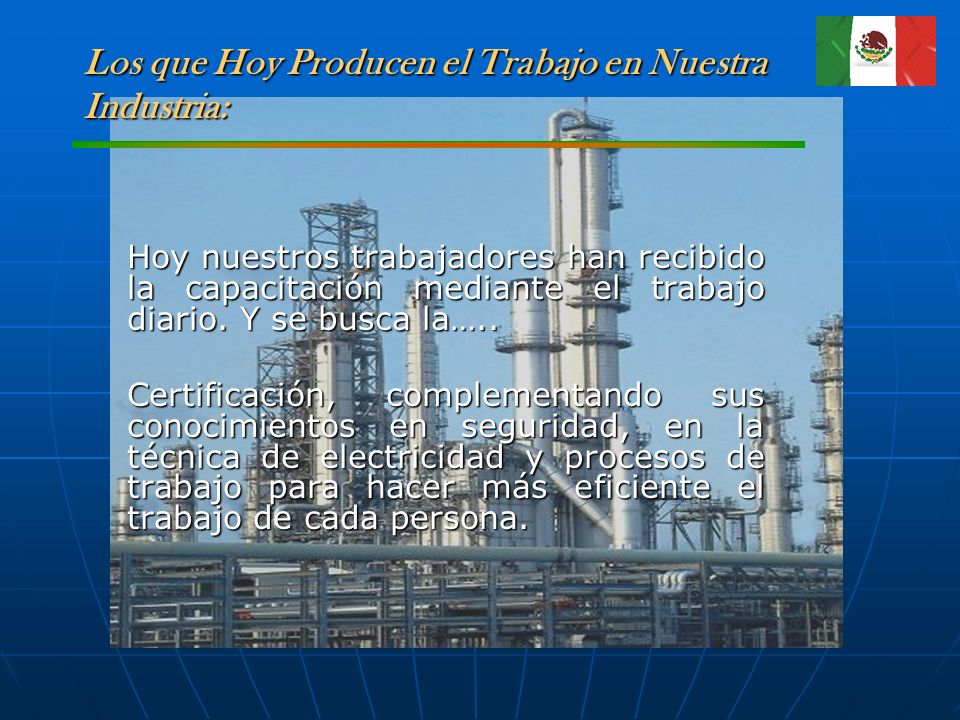 Los que Hoy Producen el Trabajo en Nuestra Industria:

Hoy nuestros trabajadores han recibido la capacitación mediante el trabajo diario. Y se busca la…..

Certificación, complementando sus conocimientos en seguridad, en la técnica de electricidad y procesos de trabajo para hacer más eficiente el trabajo de cada persona.